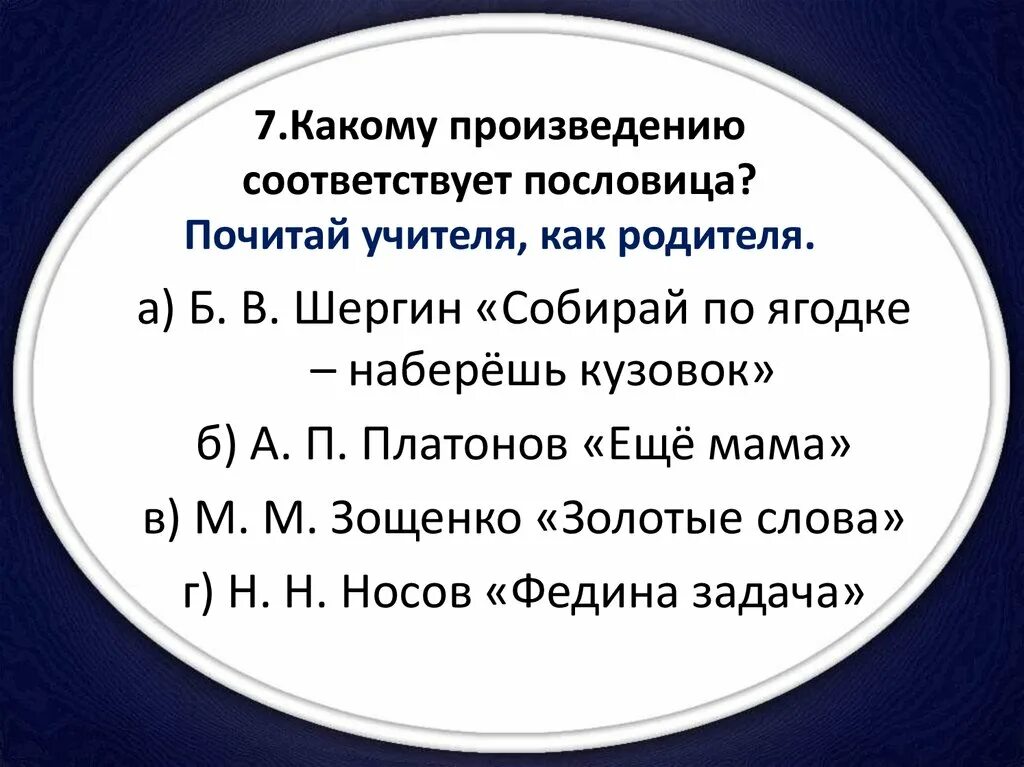 7.Какому произведению соответствует пословица?
Почитай учителя, как родителя.

а) Б. В. Шергин «Собирай по ягодке – наберёшь кузовок»

б) А. П. Платонов «Ещё мама»

в) М. М. Зощенко «Золотые слова»

г) Н. Н. Носов «Федина задача»